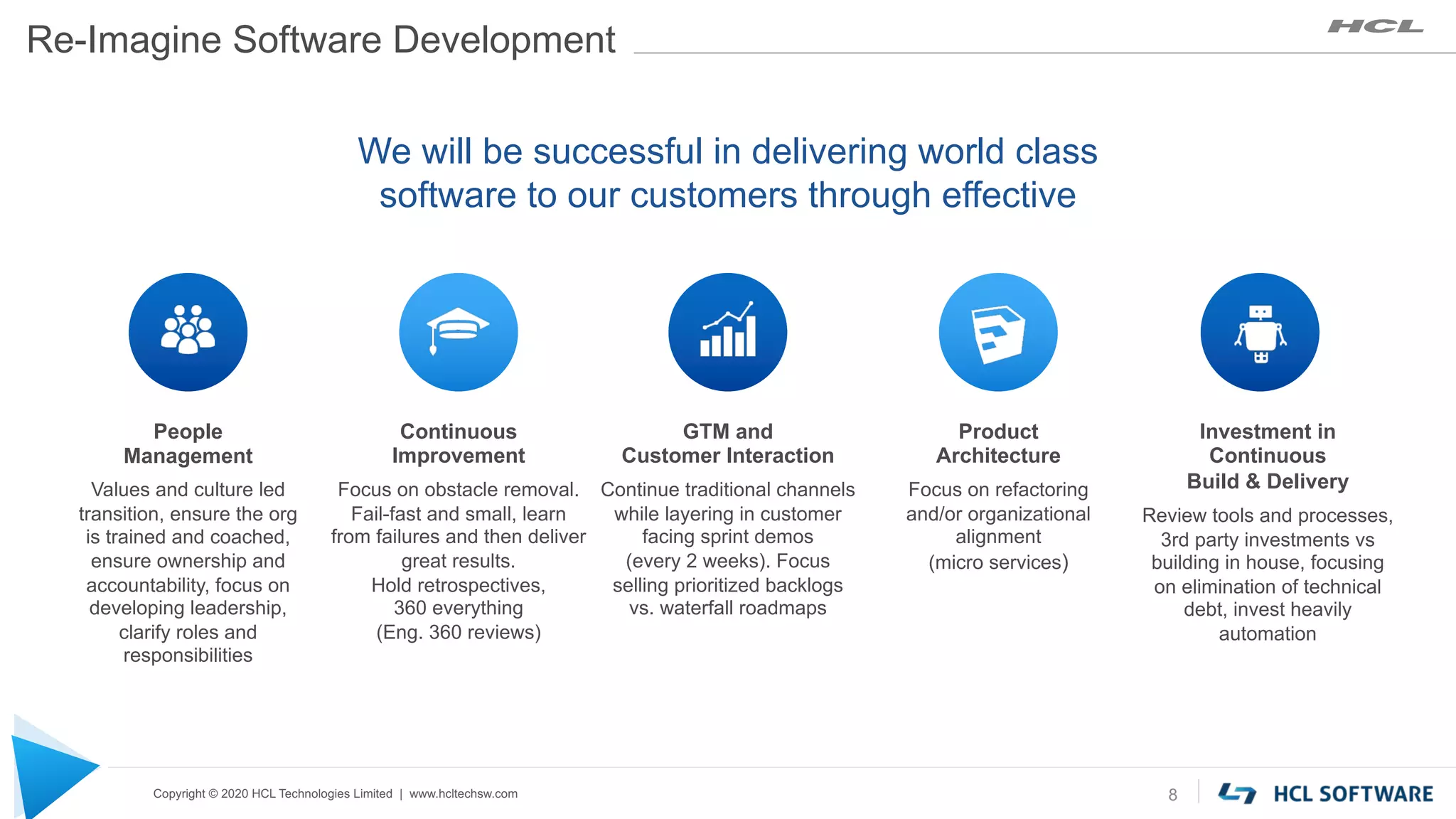 Re-Imagine Software Development

HCL

We will be successful in delivering world class software to our customers through effective

People Management

Values and culture led transition, ensure the org is trained and coached, ensure ownership and accountability, focus on developing leadership, clarify roles and responsibilities

Continuous Improvement

Focus on obstacle removal. Fail-fast and small, learn from failures and then deliver great results. Hold retrospectives, 360 everything (Eng. 360 reviews)

GTM and Customer Interaction

Continue traditional channels while layering in customer facing sprint demos (every 2 weeks). Focus selling prioritized backlogs vs. waterfall roadmaps

Product Architecture

Focus on refactoring and/or organizational alignment (micro services)

Investment in Continuous Build & Delivery

Review tools and processes, 3rd party investments vs building in house, focusing on elimination of technical debt, invest heavily automation

Copyright © 2020 HCL Technologies Limited | www.hcltechsw.com

8

HCL SOFTWARE